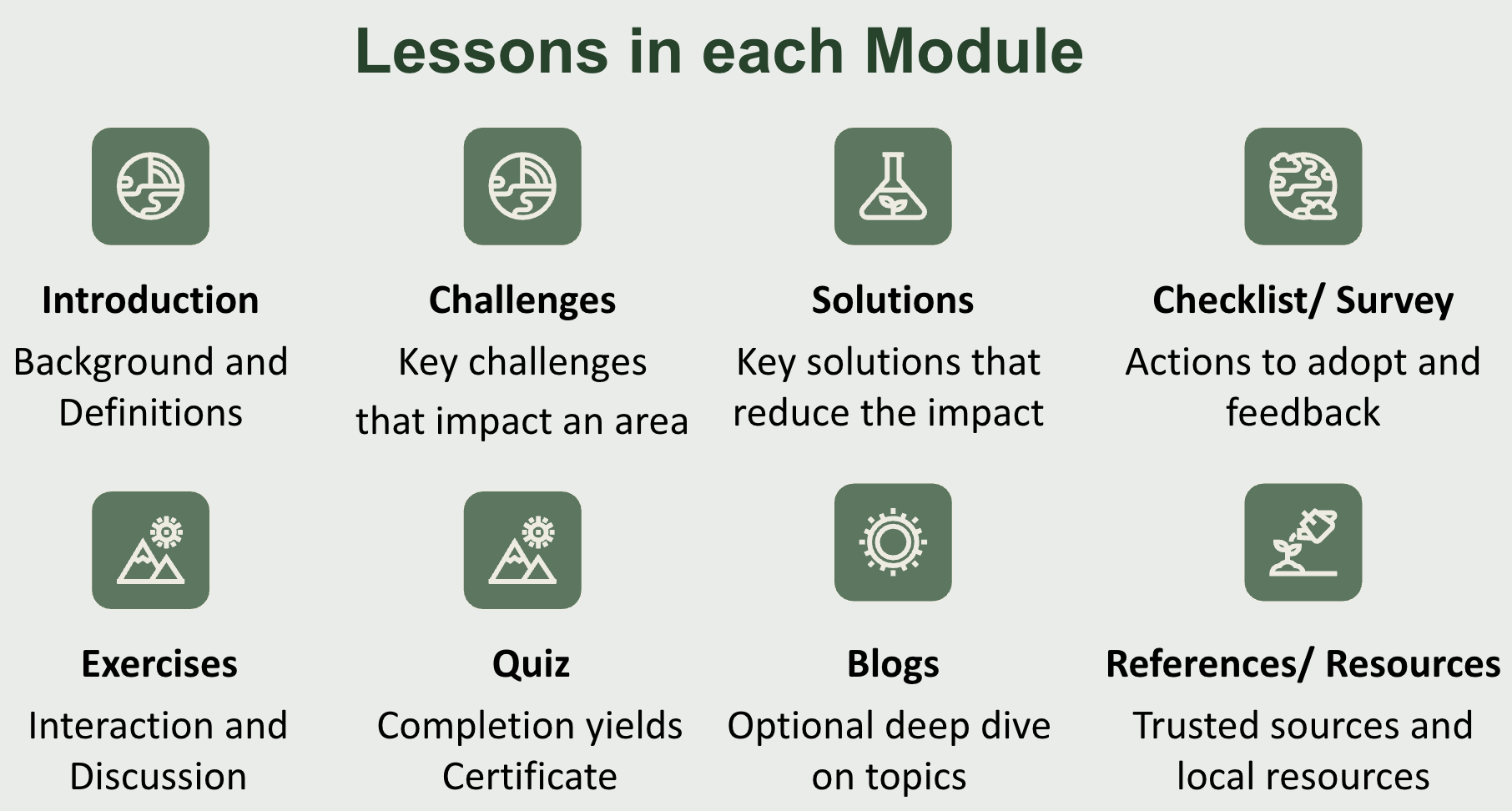 Lessons in each Module

Introduction
Background and Definitions

Challenges
Key challenges that impact an area

Solutions
Key solutions that reduce the impact

Checklist/ Survey
Actions to adopt and feedback

Exercises
Interaction and Discussion

Quiz
Completion yields Certificate

Blogs
Optional deep dive on topics

References/ Resources
Trusted sources and local resources